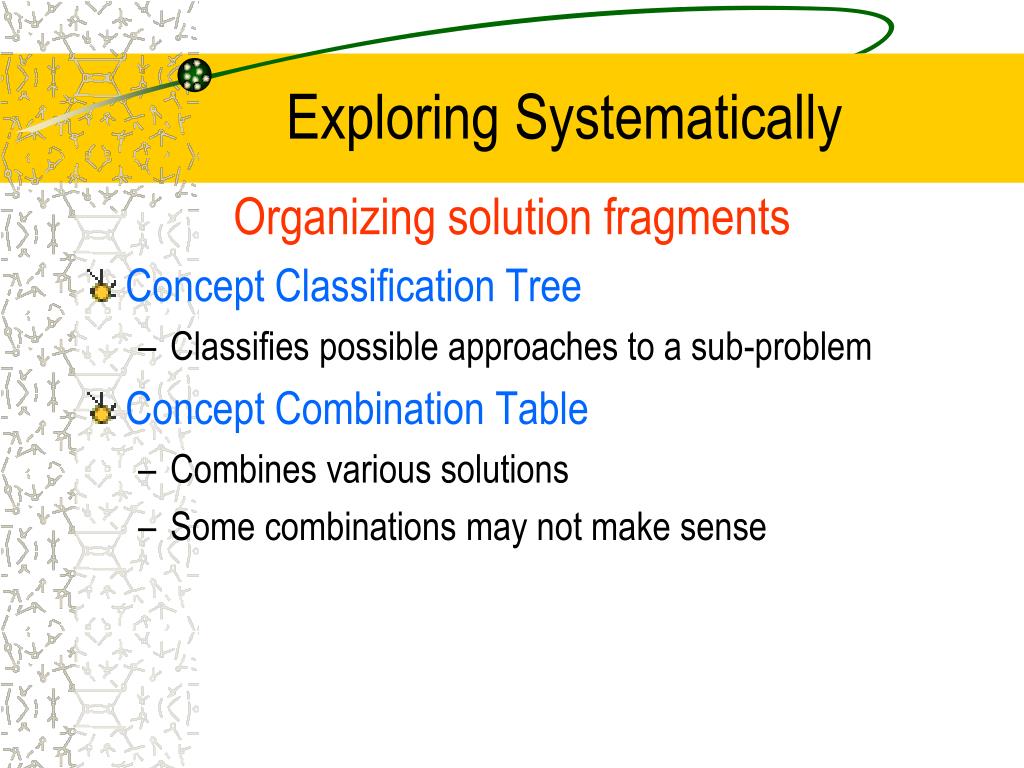 Exploring Systematically

Organizing solution fragments

Concept Classification Tree
– Classifies possible approaches to a sub-problem

Concept Combination Table
– Combines various solutions
– Some combinations may not make sense